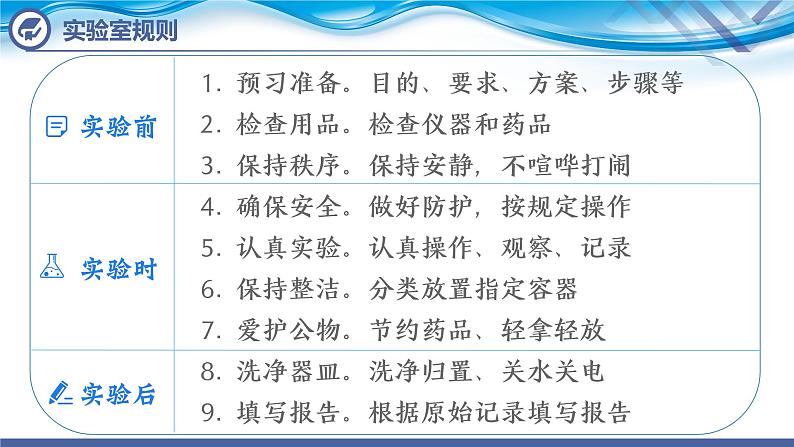 实验室规则

| | |
|---|---|
| 实验前 | 1. 预习准备。目的、要求、方案、步骤等<br>2. 检查用品。检查仪器和药品<br>3. 保持秩序。保持安静，不喧哗打闹 |
| 实验时 | 4. 确保安全。做好防护，按规定操作<br>5. 认真实验。认真操作、观察、记录<br>6. 保持整洁。分类放置指定容器<br>7. 爱护公物。节约药品、轻拿轻放 |
| 实验后 | 8. 洗净器皿。洗净归置、关水关电<br>9. 填写报告。根据原始记录填写报告 |